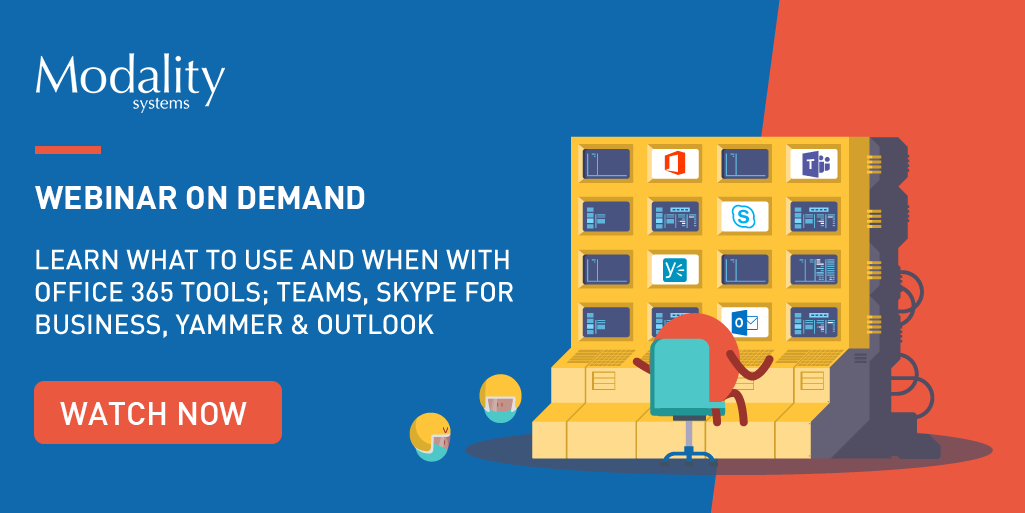 Modality
systems

WEBINAR ON DEMAND

LEARN WHAT TO USE AND WHEN WITH OFFICE 365 TOOLS; TEAMS, SKYPE FOR BUSINESS, YAMMER & OUTLOOK

WATCH NOW